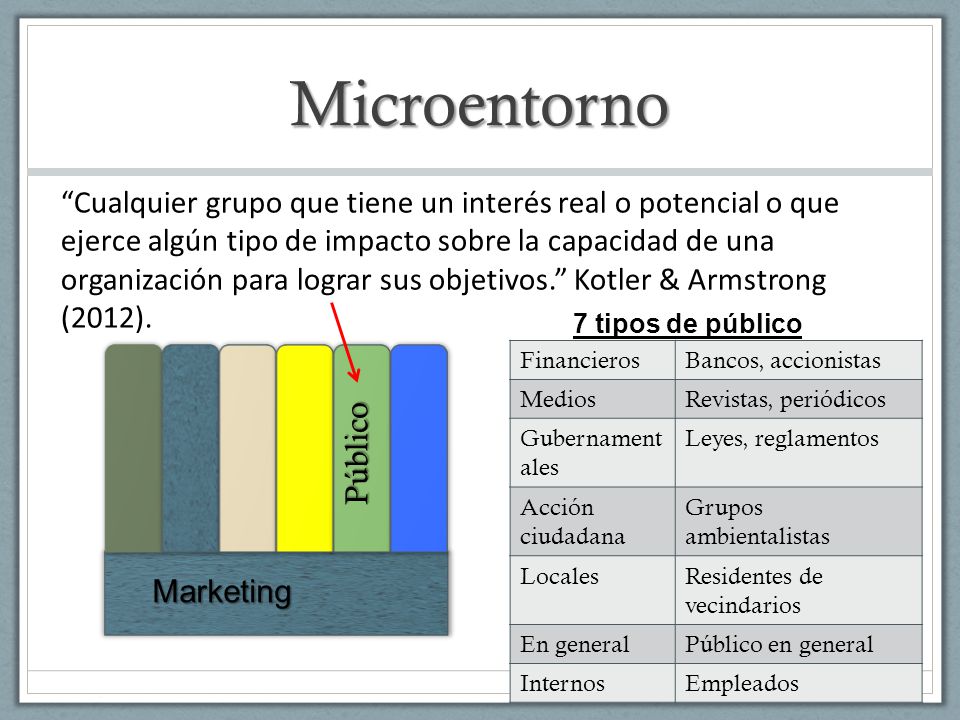 Microentorno

“Cualquier grupo que tiene un interés real o potencial o que ejerce algún tipo de impacto sobre la capacidad de una organización para lograr sus objetivos.” Kotler & Armstrong (2012).

Público

Marketing

7 tipos de público

| Financieros | Bancos, accionistas |
|---|---|
| Medios | Revistas, periódicos |
| Gubernamentales | Leyes, reglamentos |
| Acción ciudadana | Grupos ambientalistas |
| Locales | Residentes de vecindarios |
| En general | Público en general |
| Internos | Empleados |